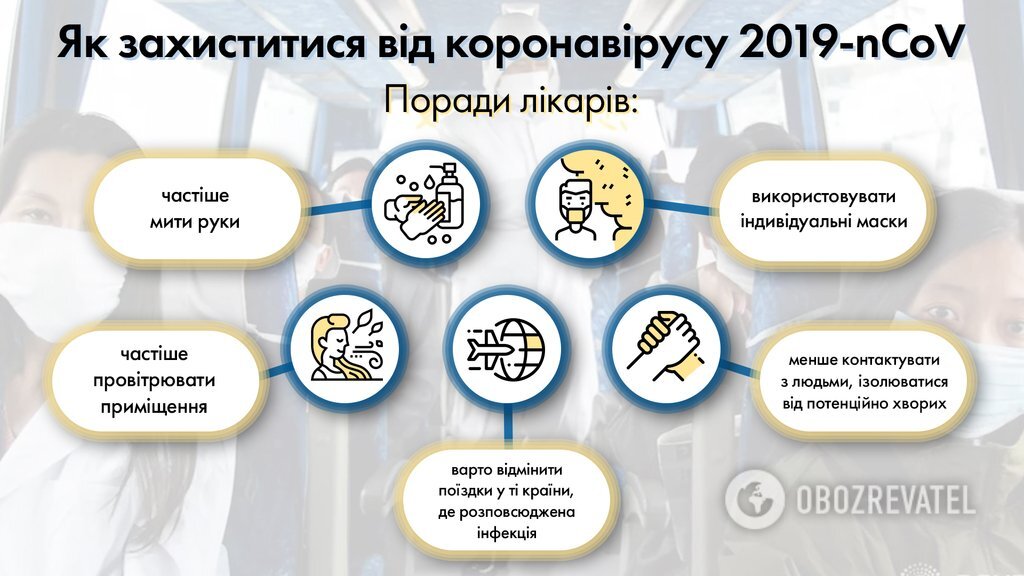 Як захиститися від коронавірусу 2019-nCoV

Поради лікарів:

частіше мити руки

використовувати індивідуальні маски

частіше провітрювати приміщення

менше контактувати з людьми, ізолюватися від потенційно хворих

варто відмінити поїздки у ті країни, де розповсюджена інфекція

OBOZREVATEL